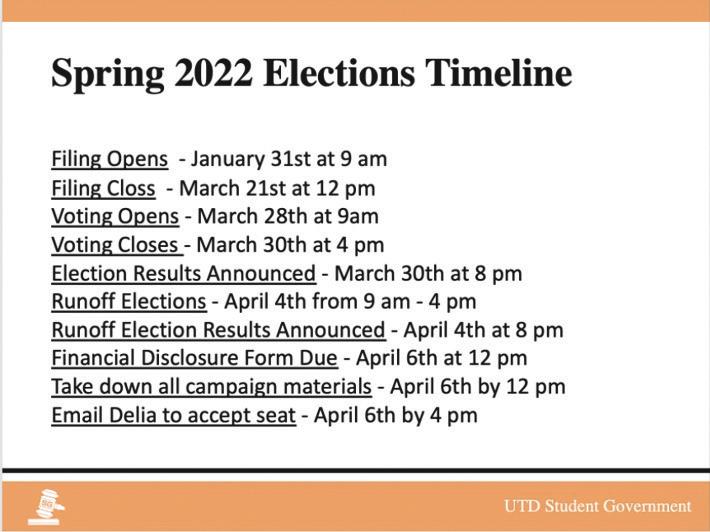 Spring 2022 Elections Timeline

Filing Opens - January 31st at 9 am
Filing Closs - March 21st at 12 pm
Voting Opens - March 28th at 9am
Voting Closes - March 30th at 4 pm
Election Results Announced - March 30th at 8 pm
Runoff Elections - April 4th from 9 am - 4 pm
Runoff Election Results Announced - April 4th at 8 pm
Financial Disclosure Form Due - April 6th at 12 pm
Take down all campaign materials - April 6th by 12 pm
Email Delia to accept seat - April 6th by 4 pm

UTD Student Government